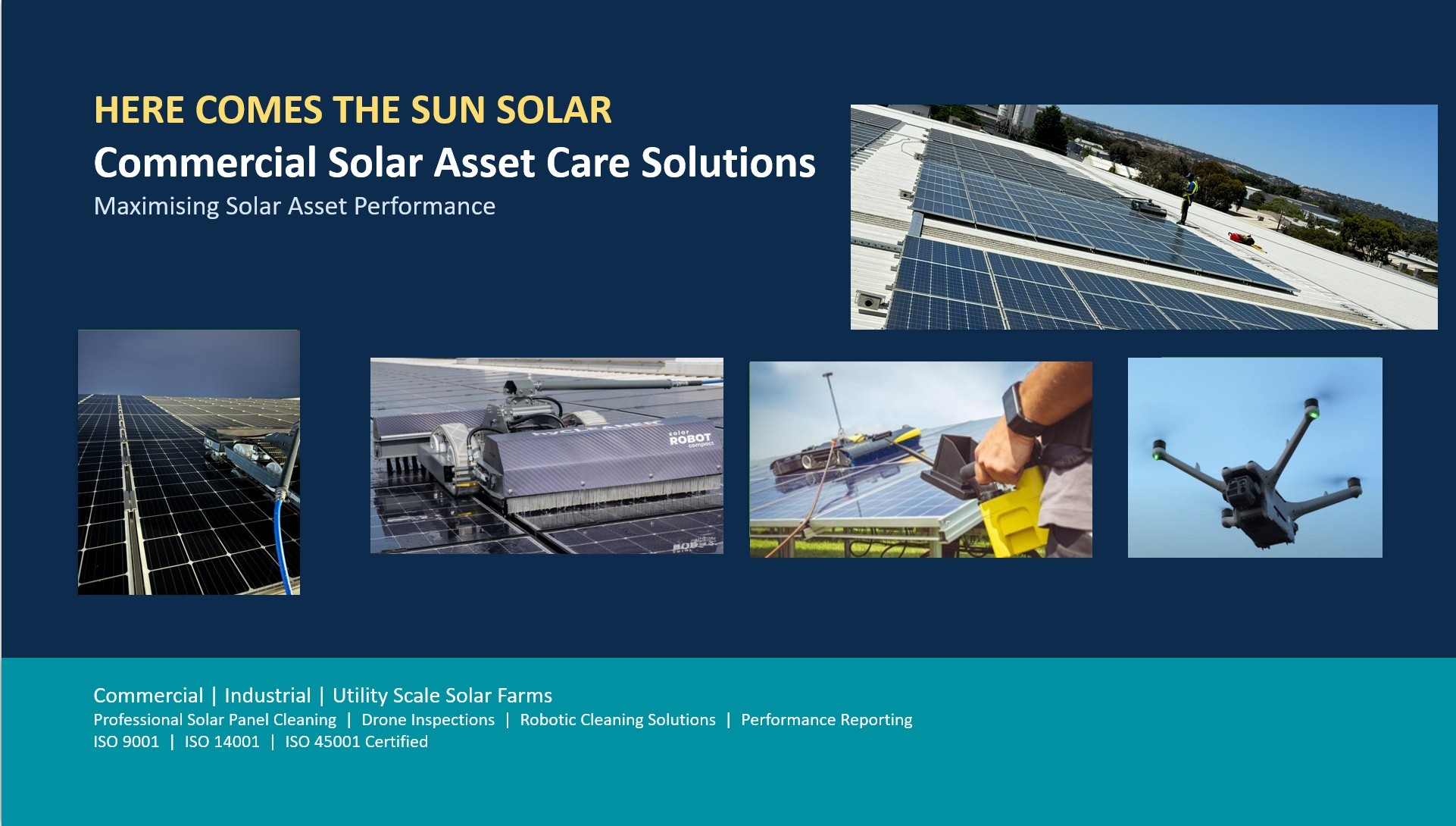 HERE COMES THE SUN SOLAR
Commercial Solar Asset Care Solutions
Maximising Solar Asset Performance

solar
ROBOT
compact

Commercial | Industrial | Utility Scale Solar Farms
Professional Solar Panel Cleaning | Drone Inspections | Robotic Cleaning Solutions | Performance Reporting
ISO 9001 | ISO 14001 | ISO 45001 Certified